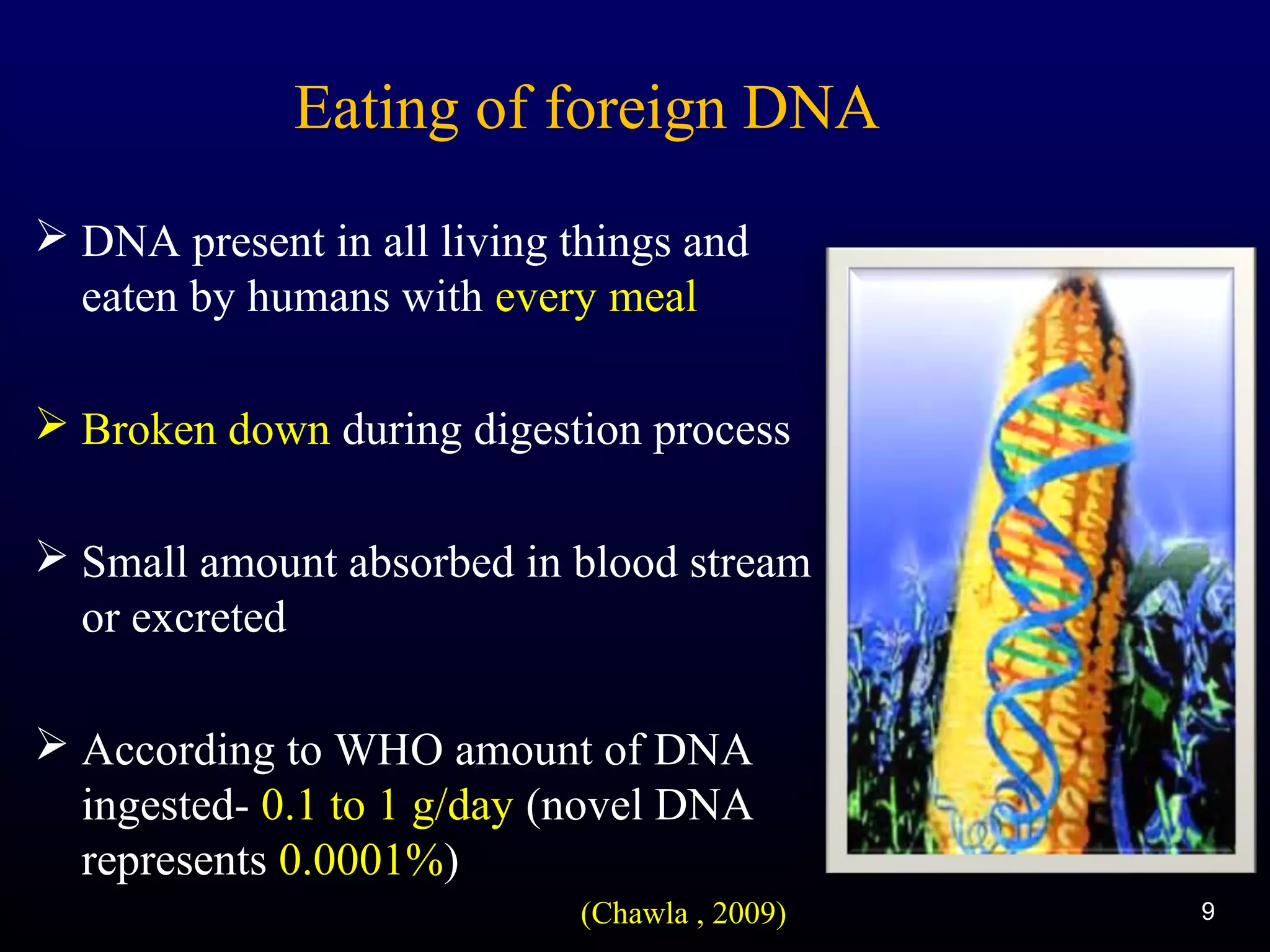 Eating of foreign DNA

➢ DNA present in all living things and eaten by humans with every meal

➢ Broken down during digestion process

➢ Small amount absorbed in blood stream or excreted

➢ According to WHO amount of DNA ingested- 0.1 to 1 g/day (novel DNA represents 0.0001%)

(Chawla , 2009)

9